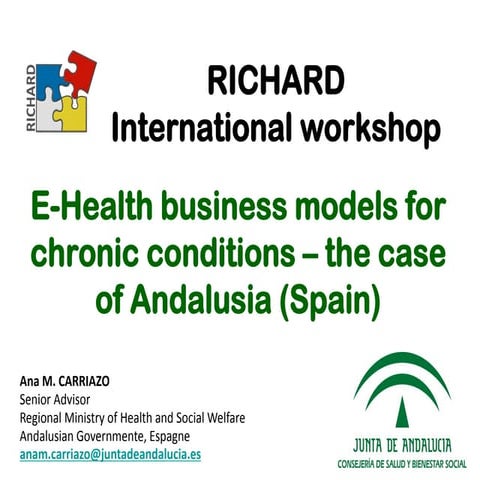 RICHARD

RICHARD
International workshop

E-Health business models for chronic conditions – the case of Andalusia (Spain)

Ana M. CARRIAZO
Senior Advisor
Regional Ministry of Health and Social Welfare
Andalusian Governmente, Espagne
anam.carriazo@juntadeandalucia.es

JUNTA DE ANDALUCIA
CONSEJERÍA DE SALUD Y BIENESTAR SOCIAL